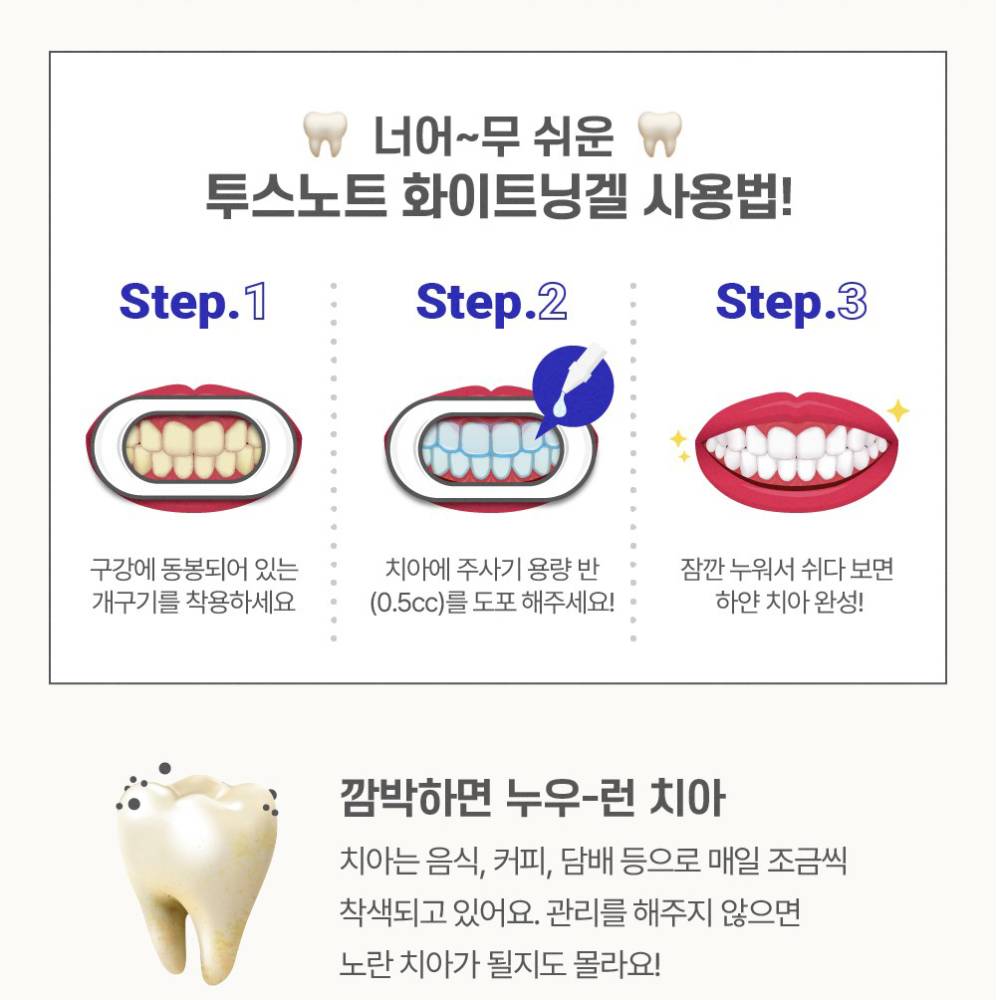 너어~무 쉬운
투스노트 화이트닝겔 사용법!

Step.1

구강에 동봉되어 있는 개구기를 착용하세요

Step.2

치아에 주사기 용량 반 (0.5cc)를 도포 해주세요!

Step.3

잠깐 누워서 쉬다 보면 하얀 치아 완성!

깜박하면 누우-런 치아

치아는 음식, 커피, 담배 등으로 매일 조금씩 착색되고 있어요. 관리를 해주지 않으면 노란 치아가 될지도 몰라요!